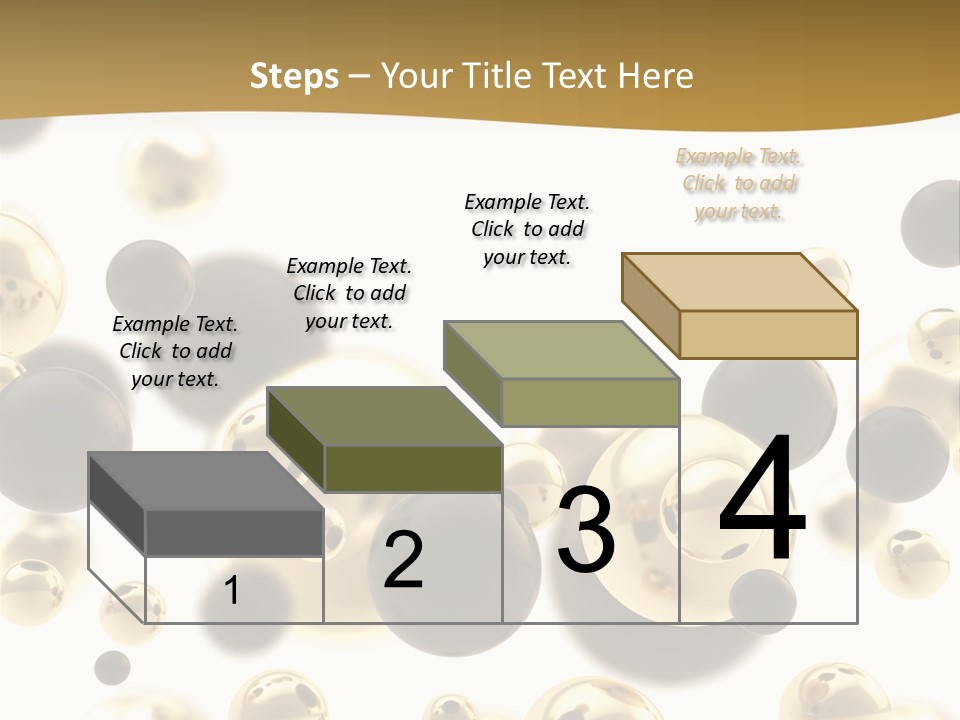 Steps – Your Title Text Here

Example Text. Click to add your text.

Example Text. Click to add your text.

Example Text. Click to add your text.

Example Text. Click to add your text.

1

2

3

4